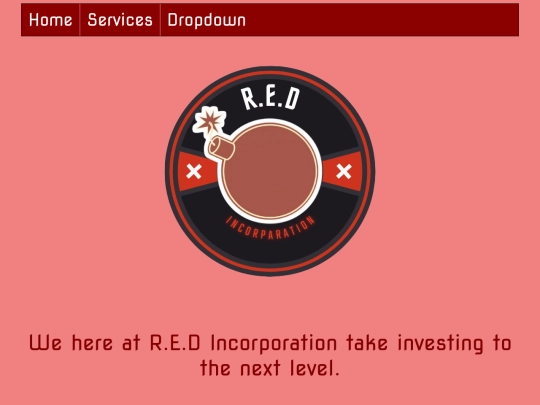 Home Services Dropdown

R.E.D

INCORPARATION

We here at R.E.D Incorporation take investing to the next level.